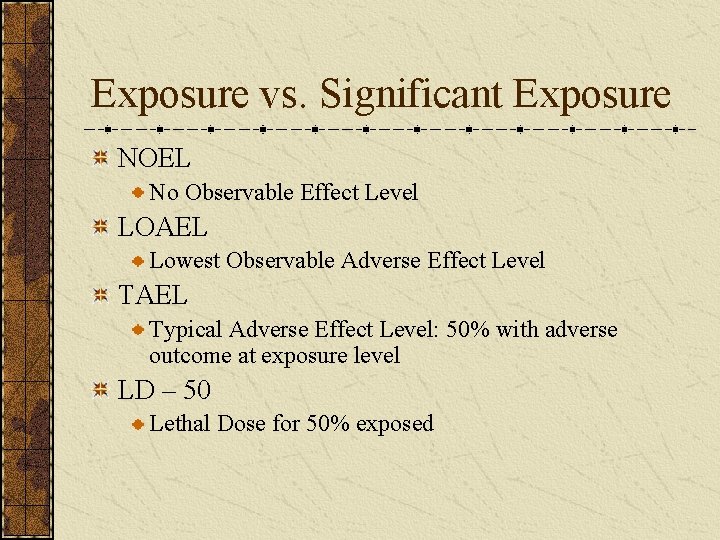 Exposure vs. Significant Exposure

NOEL

No Observable Effect Level

LOAEL

Lowest Observable Adverse Effect Level

TAEL

Typical Adverse Effect Level: 50% with adverse outcome at exposure level

LD – 50

Lethal Dose for 50% exposed